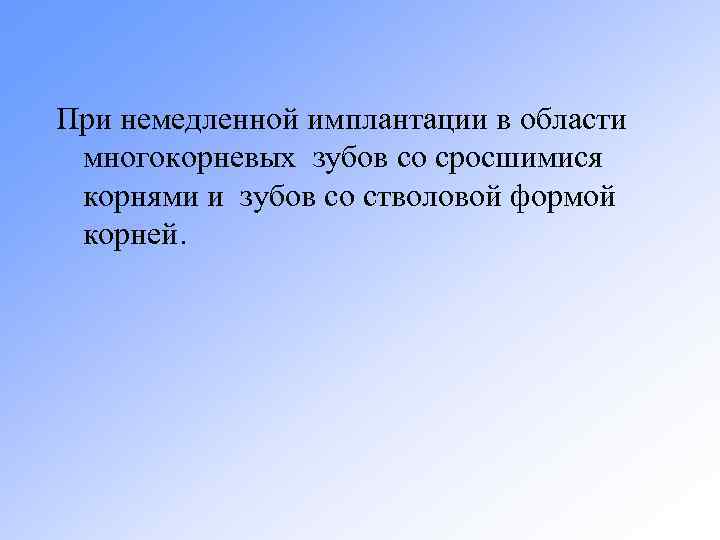 При немедленной имплантации в области многокорневых зубов со сросшимися корнями и зубов со стволовой формой корней.